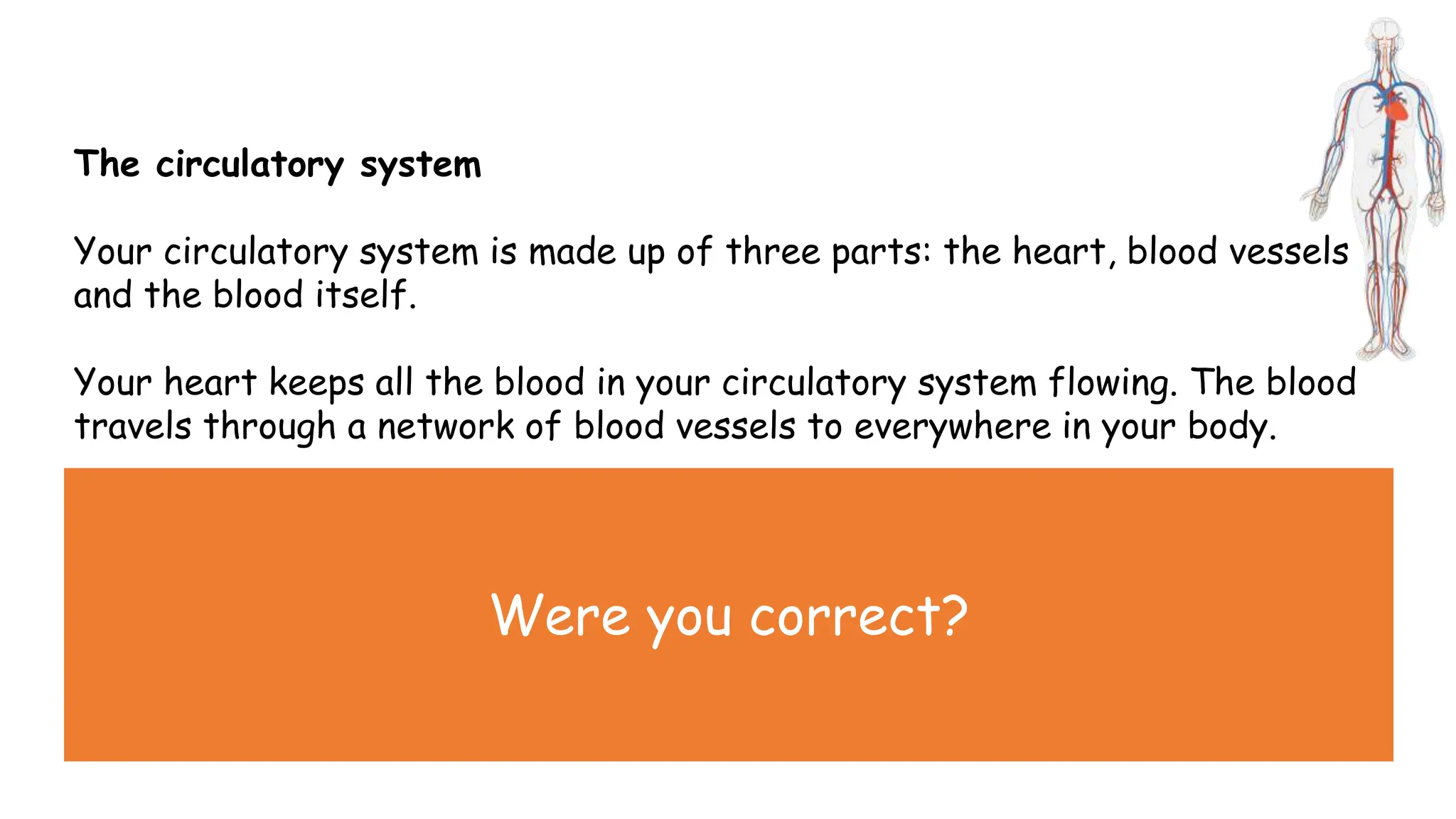 The circulatory system

Your circulatory system is made up of three parts: the heart, blood vessels and the blood itself.

Your heart keeps all the blood in your circulatory system flowing. The blood travels through a network of blood vessels to everywhere in your body.

Were you correct?